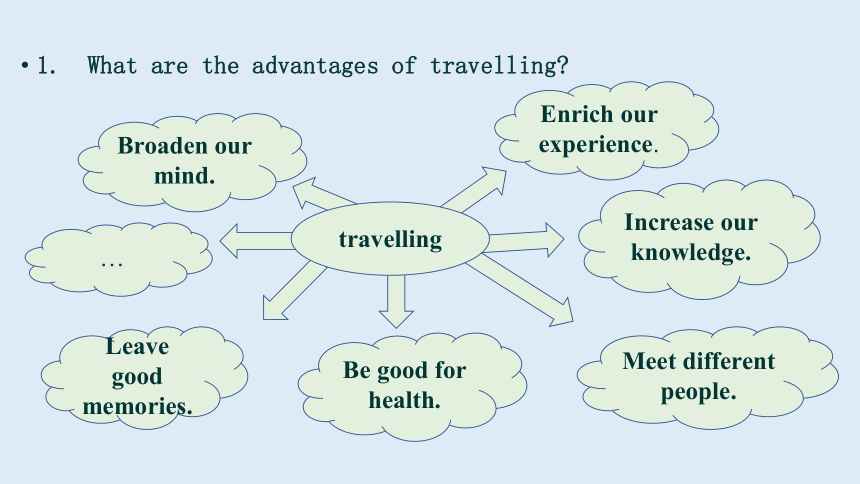 • 1. What are the advantages of travelling?

Broaden our mind.

Enrich our experience.

…

travelling

Increase our knowledge.

Leave good memories.

Be good for health.

Meet different people.